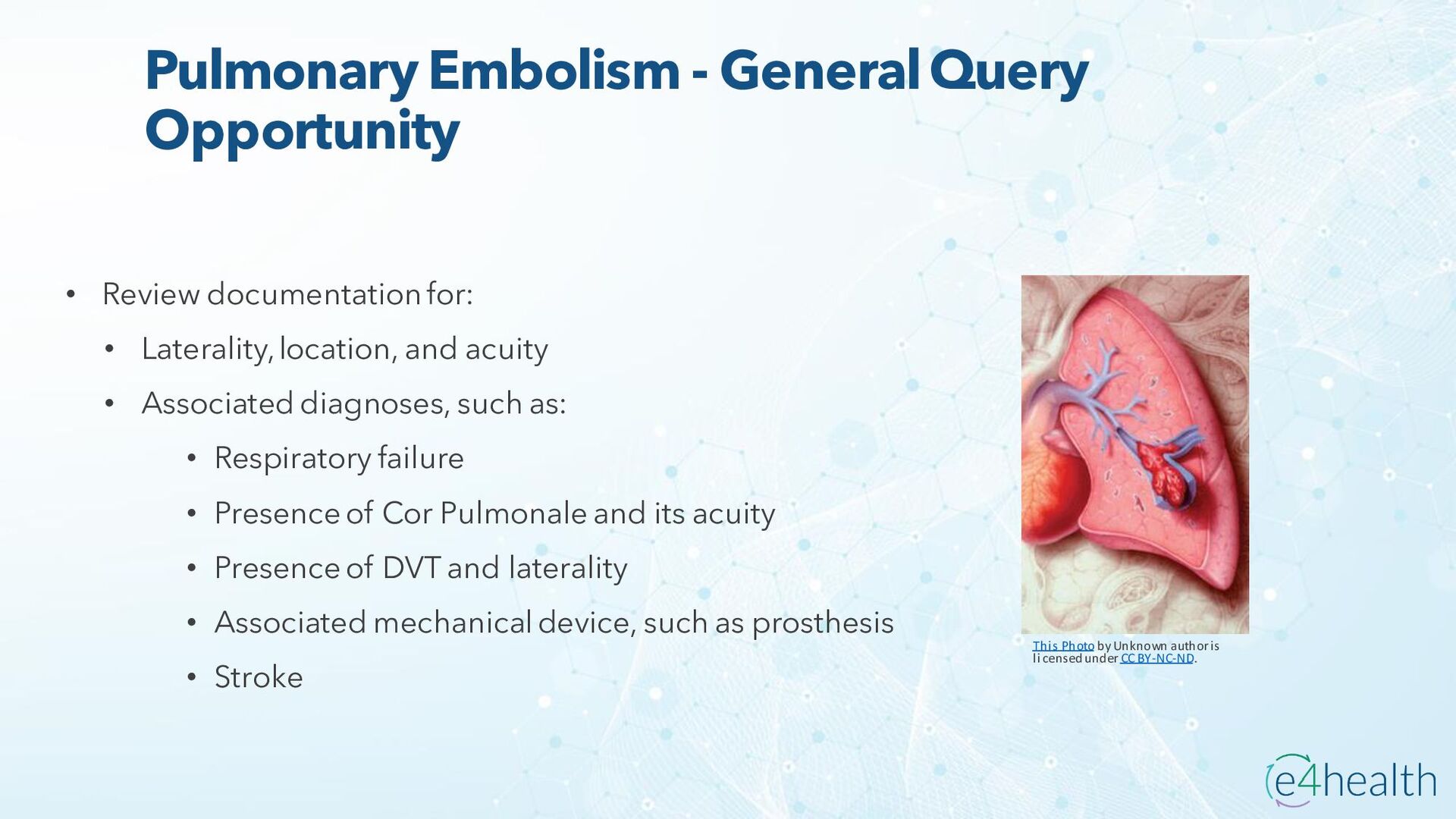 Pulmonary Embolism - General Query Opportunity

• Review documentation for:
  • Laterality, location, and acuity
  • Associated diagnoses, such as:
    • Respiratory failure
    • Presence of Cor Pulmonale and its acuity
    • Presence of DVT and laterality
    • Associated mechanical device, such as prosthesis
    • Stroke

This Photo by Unknown author is licensed under CC BY-NC-ND.

e4health